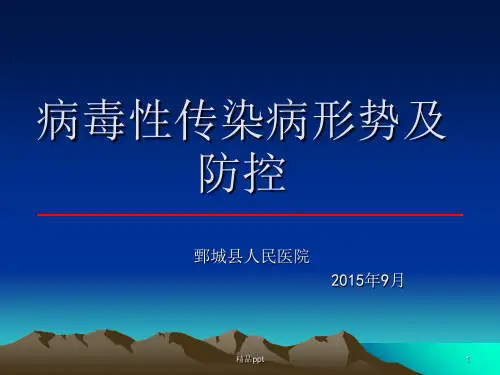 病毒性传染病形势及防控

鄄城县人民医院

2015年9月

精品ppt

1